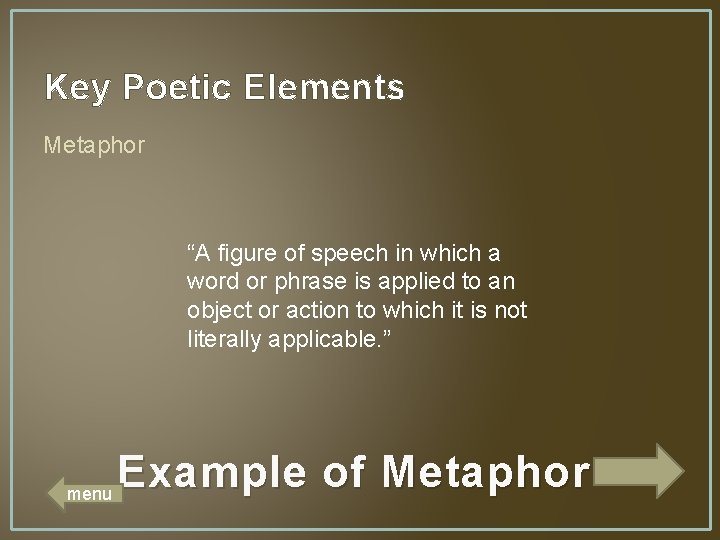 Key Poetic Elements

Metaphor

“A figure of speech in which a word or phrase is applied to an object or action to which it is not literally applicable.”

Example of Metaphor

menu